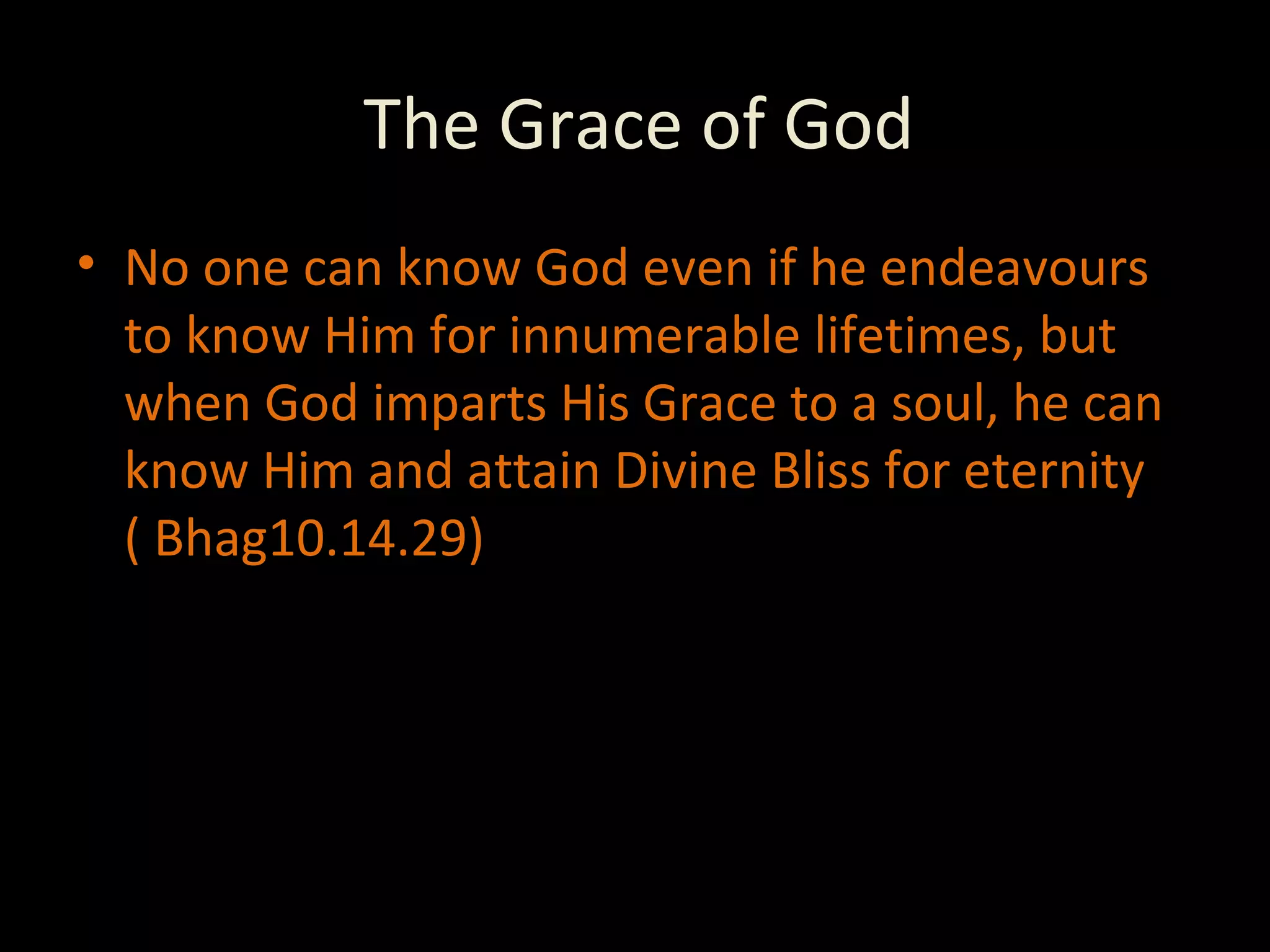 The Grace of God

• No one can know God even if he endeavours to know Him for innumerable lifetimes, but when God imparts His Grace to a soul, he can know Him and attain Divine Bliss for eternity ( Bhag10.14.29)